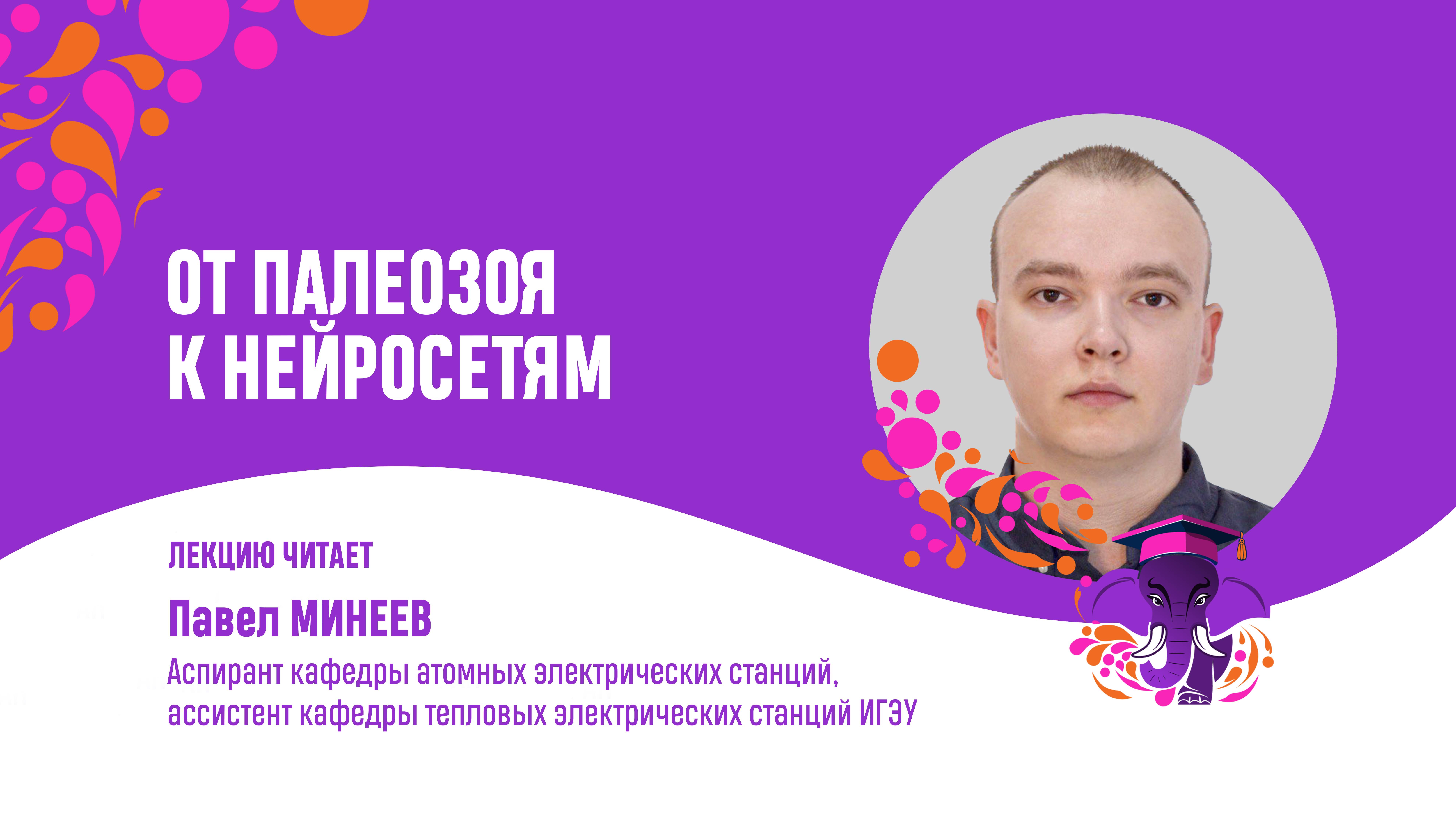 ОТ ПАЛЕОЗОЯ
К НЕЙРОСЕТЯМ

ЛЕКЦИЮ ЧИТАЕТ

Павел МИНЕЕВ

Аспирант кафедры атомных электрических станций, ассистент кафедры тепловых электрических станций ИГЭУ